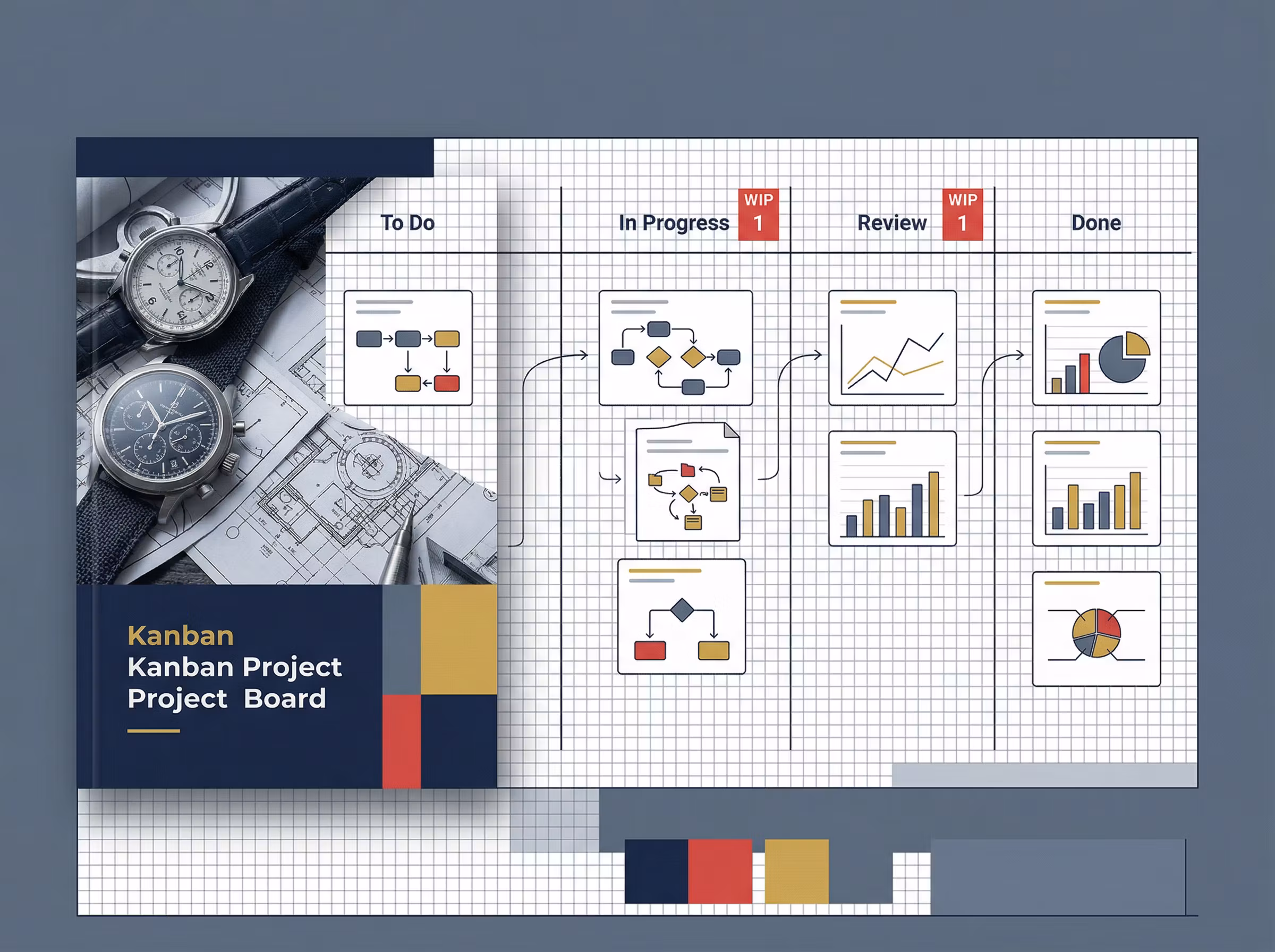 To Do

In Progress WIP 1

Review WIP 1

Done

Kanban
Kanban Project
Project Board